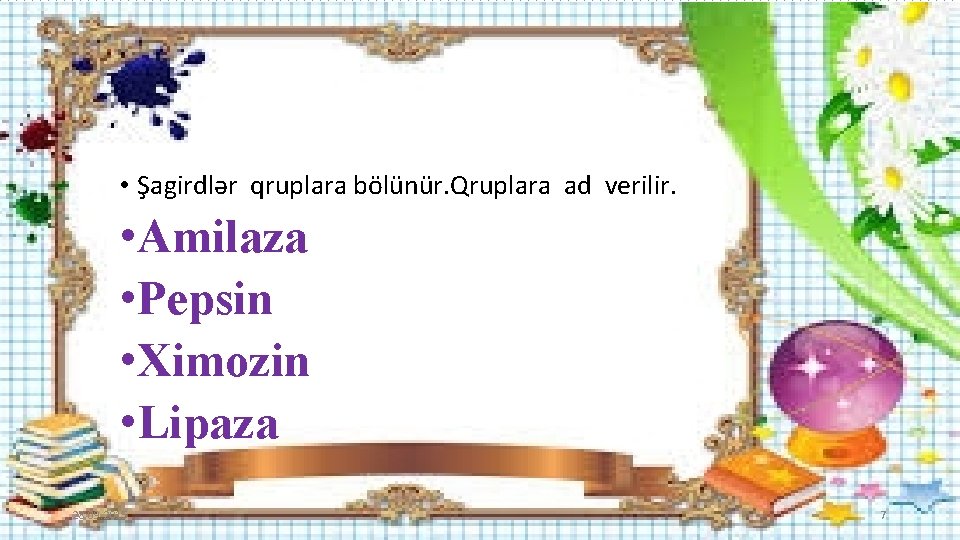 • Şagirdlər qruplara bölünür.Qruplara ad verilir.

• Amilaza
• Pepsin
• Ximozin
• Lipaza

7